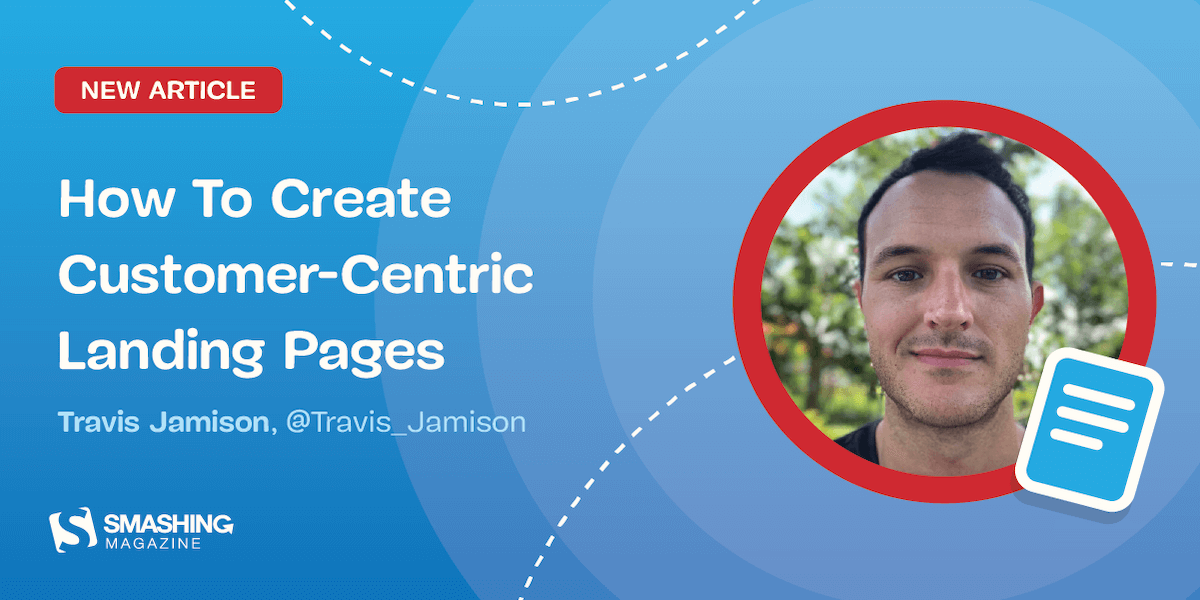 NEW ARTICLE

How To Create Customer-Centric Landing Pages

Travis Jamison, @Travis_Jamison

SMASHING MAGAZINE